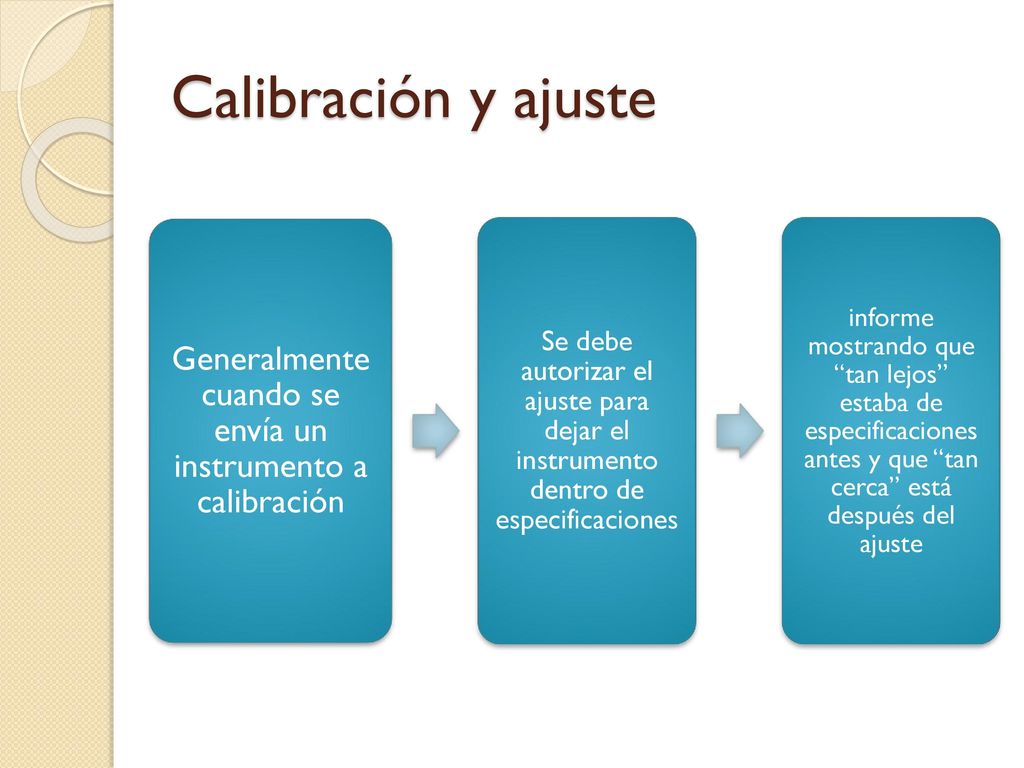 Calibración y ajuste

Generalmente cuando se envía un instrumento a calibración

Se debe autorizar el ajuste para dejar el instrumento dentro de especificaciones

informe mostrando que “tan lejos” estaba de especificaciones antes y que “tan cerca” está después del ajuste